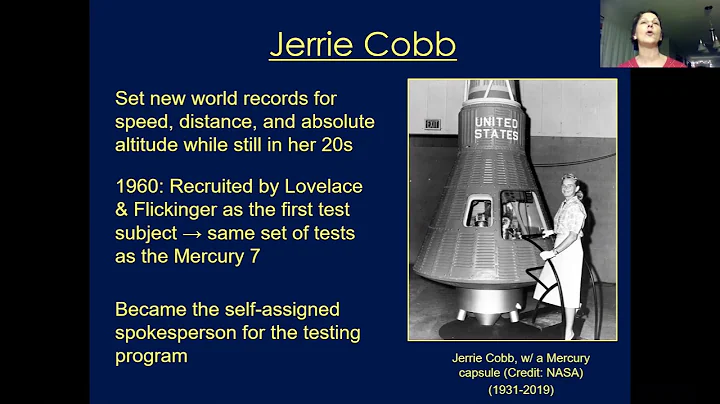 Jerrie Cobb

Set new world records for speed, distance, and absolute altitude while still in her 20s

1960: Recruited by Lovelace & Flickinger as the first test subject → same set of tests as the Mercury 7

Became the self-assigned spokesperson for the testing program

EXIT

UNITED STATES

Jerrie Cobb, w/ a Mercury capsule (Credit: NASA)
(1931-2019)